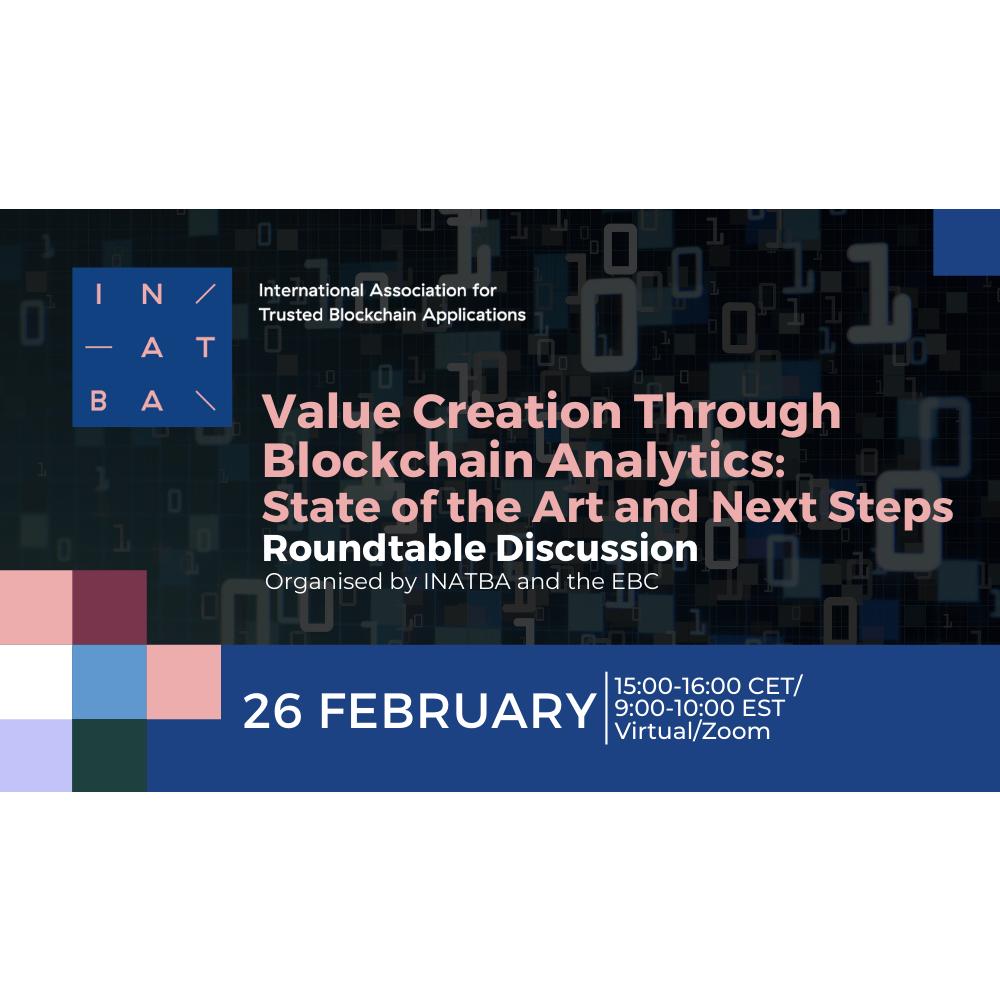 IN/
—AT
BA\

International Association for Trusted Blockchain Applications

Value Creation Through Blockchain Analytics: State of the Art and Next Steps

Roundtable Discussion

Organised by INATBA and the EBC

26 FEBRUARY

15:00-16:00 CET/
9:00-10:00 EST
Virtual/Zoom